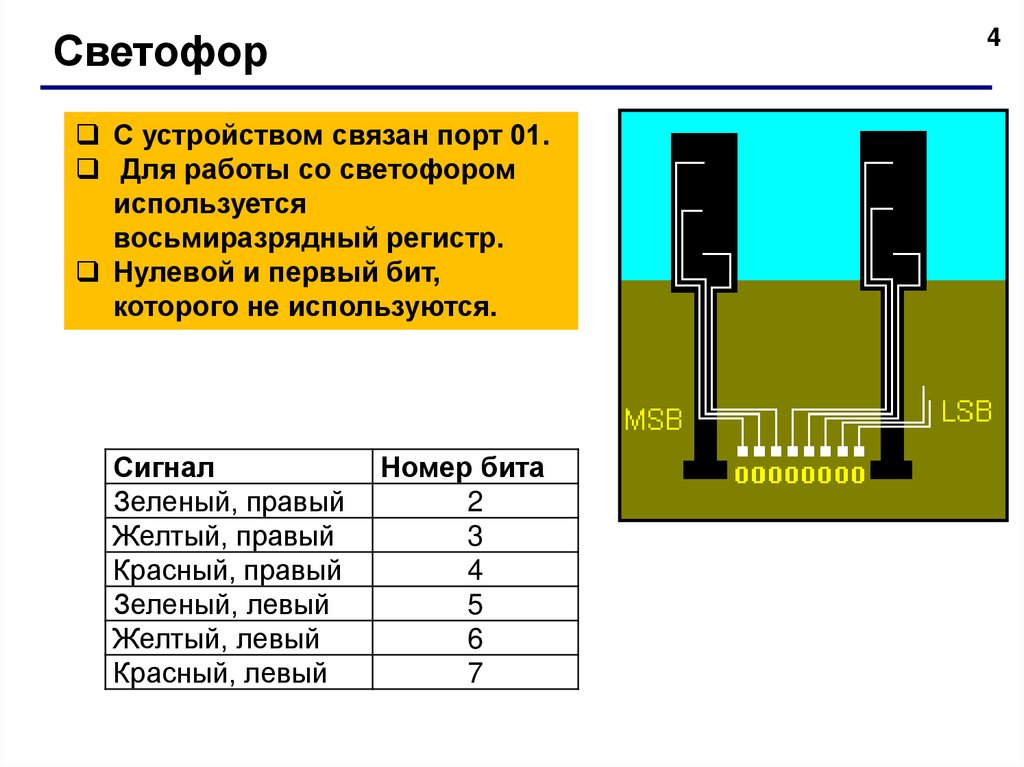 Светофор

4

❑ С устройством связан порт 01.
❑ Для работы со светофором используется восьмиразрядный регистр.
❑ Нулевой и первый бит, которого не используются.

MSB

LSB

00000000

| Сигнал | Номер бита |
|---|---|
| Зеленый, правый | 2 |
| Желтый, правый | 3 |
| Красный, правый | 4 |
| Зеленый, левый | 5 |
| Желтый, левый | 6 |
| Красный, левый | 7 |